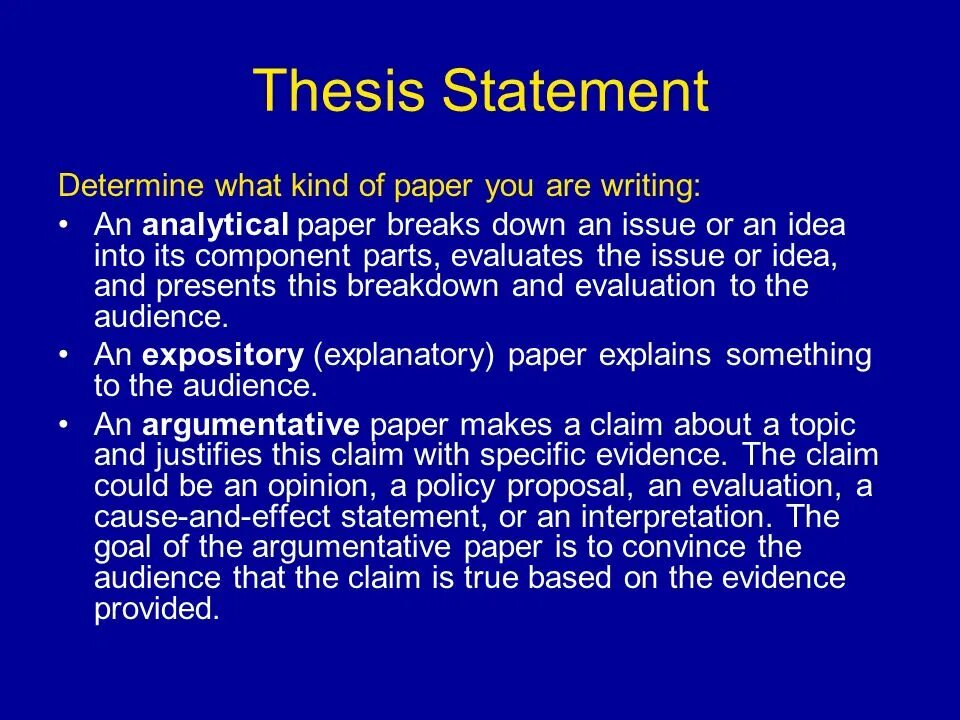 Thesis Statement

Determine what kind of paper you are writing:

• An analytical paper breaks down an issue or an idea into its component parts, evaluates the issue or idea, and presents this breakdown and evaluation to the audience.
• An expository (explanatory) paper explains something to the audience.
• An argumentative paper makes a claim about a topic and justifies this claim with specific evidence. The claim could be an opinion, a policy proposal, an evaluation, a cause-and-effect statement, or an interpretation. The goal of the argumentative paper is to convince the audience that the claim is true based on the evidence provided.